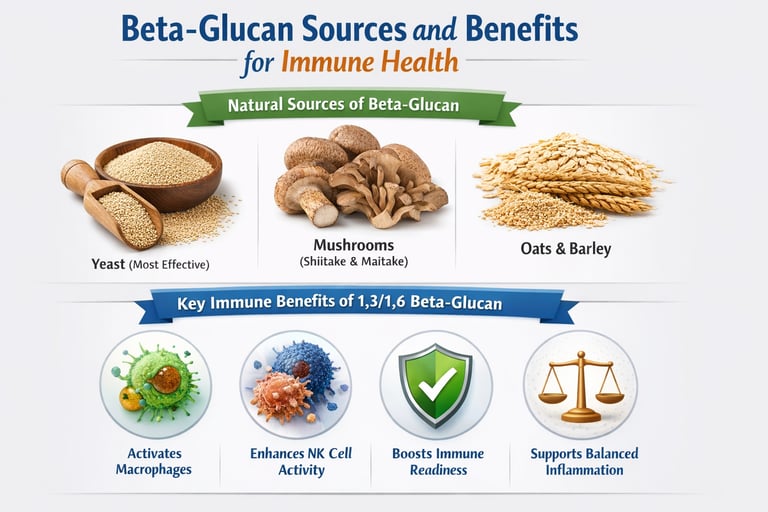 Beta-Glucan Sources and Benefits for Immune Health

Natural Sources of Beta-Glucan

Yeast (Most Effective)

Mushrooms (Shiitake & Maitake)

Oats & Barley

Key Immune Benefits of 1,3/1,6 Beta-Glucan

Activates Macrophages

Enhances NK Cell Activity

Boosts Immune Readiness

Supports Balanced Inflammation